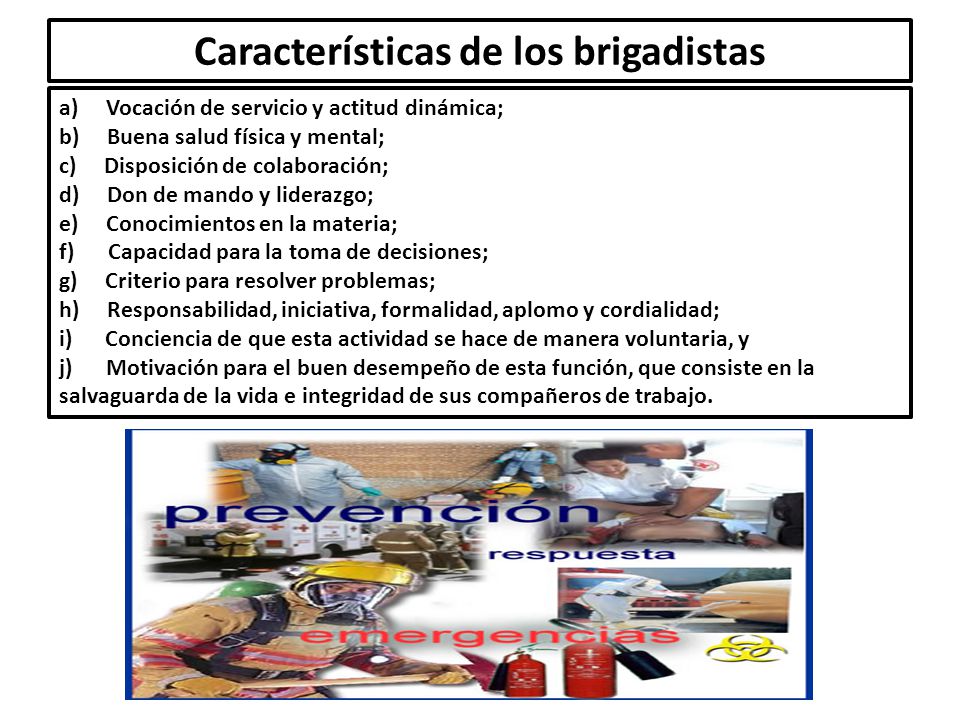 Características de los brigadistas

a) Vocación de servicio y actitud dinámica;
b) Buena salud física y mental;
c) Disposición de colaboración;
d) Don de mando y liderazgo;
e) Conocimientos en la materia;
f) Capacidad para la toma de decisiones;
g) Criterio para resolver problemas;
h) Responsabilidad, iniciativa, formalidad, aplomo y cordialidad;
i) Conciencia de que esta actividad se hace de manera voluntaria, y
j) Motivación para el buen desempeño de esta función, que consiste en la salvaguarda de la vida e integridad de sus compañeros de trabajo.

prevención
respuesta
emergencias